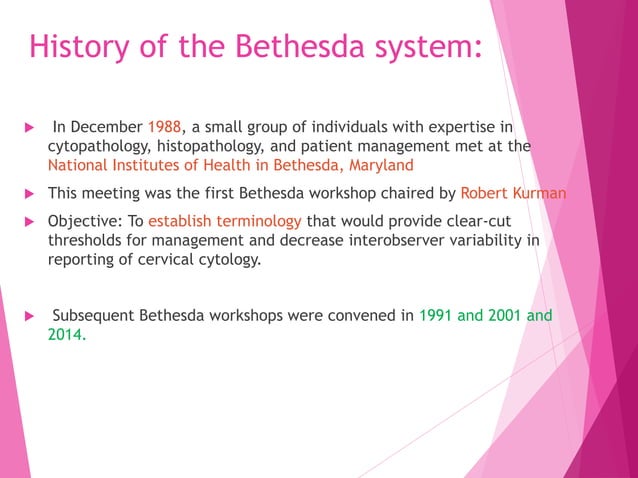 History of the Bethesda system:

In December 1988, a small group of individuals with expertise in cytopathology, histopathology, and patient management met at the National Institutes of Health in Bethesda, Maryland

This meeting was the first Bethesda workshop chaired by Robert Kurman

Objective: To establish terminology that would provide clear-cut thresholds for management and decrease interobserver variability in reporting of cervical cytology.

Subsequent Bethesda workshops were convened in 1991 and 2001 and 2014.